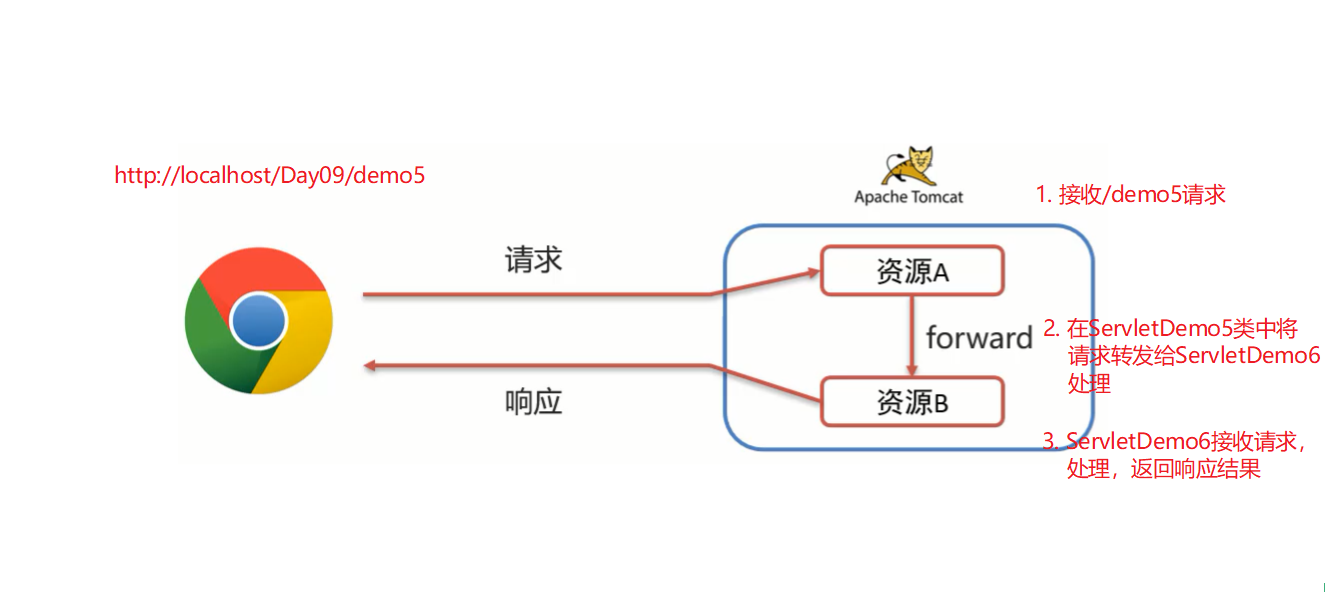 http://localhost/Day09/demo5

Apache Tomcat

1. 接收/demo5请求

请求

资源A

forward

2. 在ServletDemo5类中将请求转发给ServletDemo6处理

响应

资源B

3. ServletDemo6接收请求，处理，返回响应结果